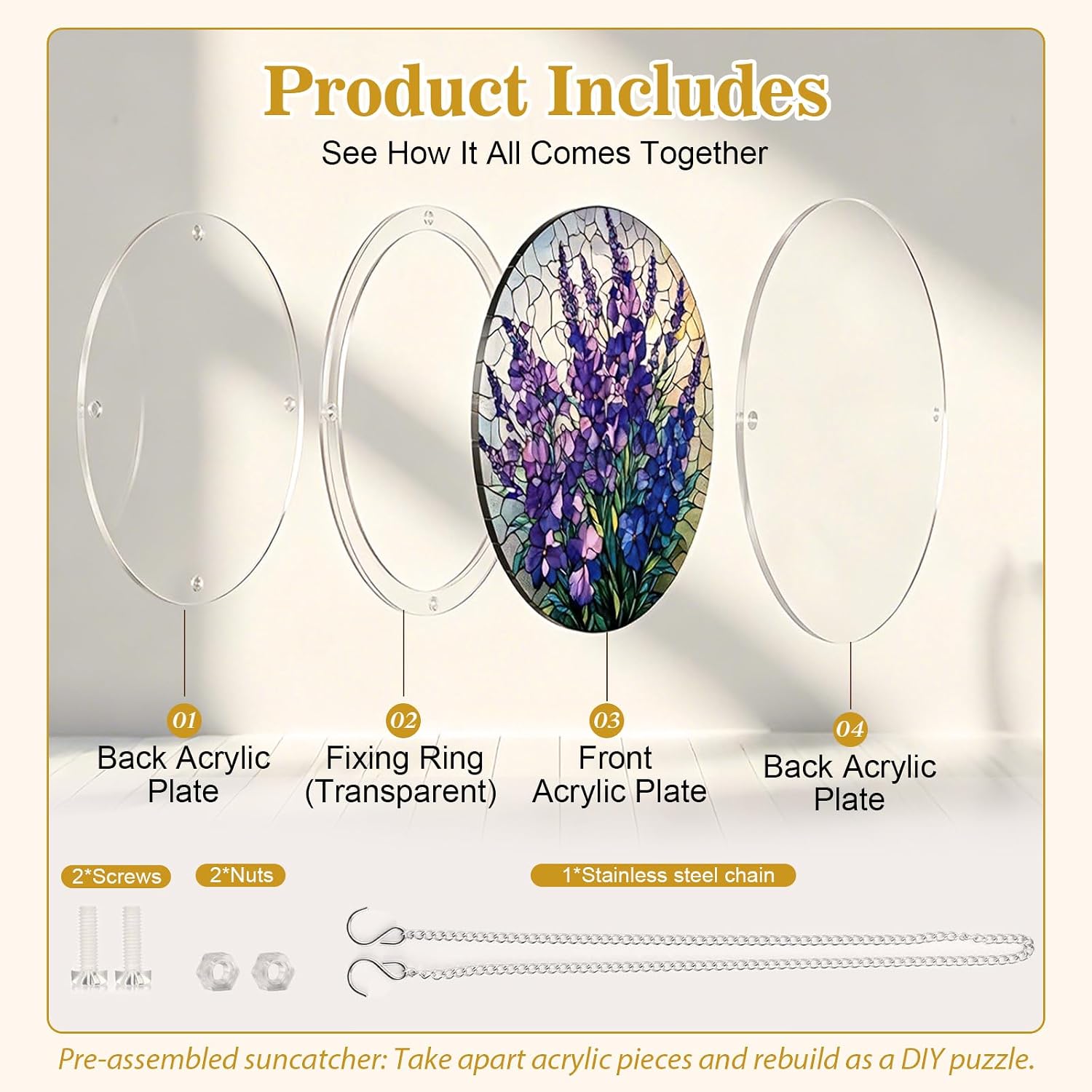 Product Includes

See How It All Comes Together

01
Back Acrylic Plate

02
Fixing Ring (Transparent)

03
Front Acrylic Plate

04
Back Acrylic Plate

2*Screws

2*Nuts

1*Stainless steel chain

Pre-assembled suncatcher: Take apart acrylic pieces and rebuild as a DIY puzzle.